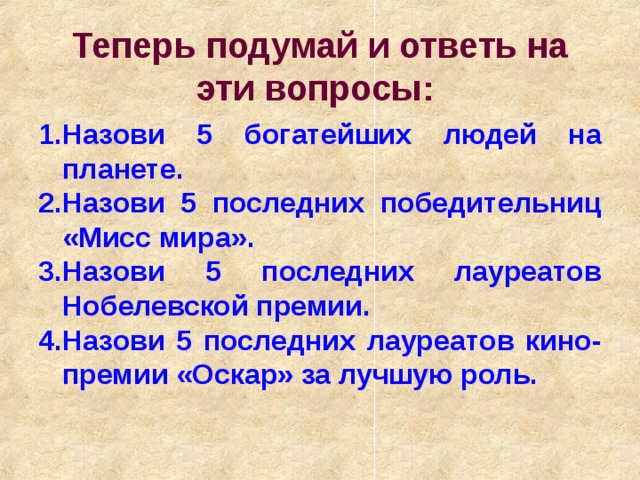 Теперь подумай и ответь на эти вопросы:

1.Назови 5 богатейших людей на планете.
2.Назови 5 последних победительниц «Мисс мира».
3.Назови 5 последних лауреатов Нобелевской премии.
4.Назови 5 последних лауреатов кинопремии «Оскар» за лучшую роль.